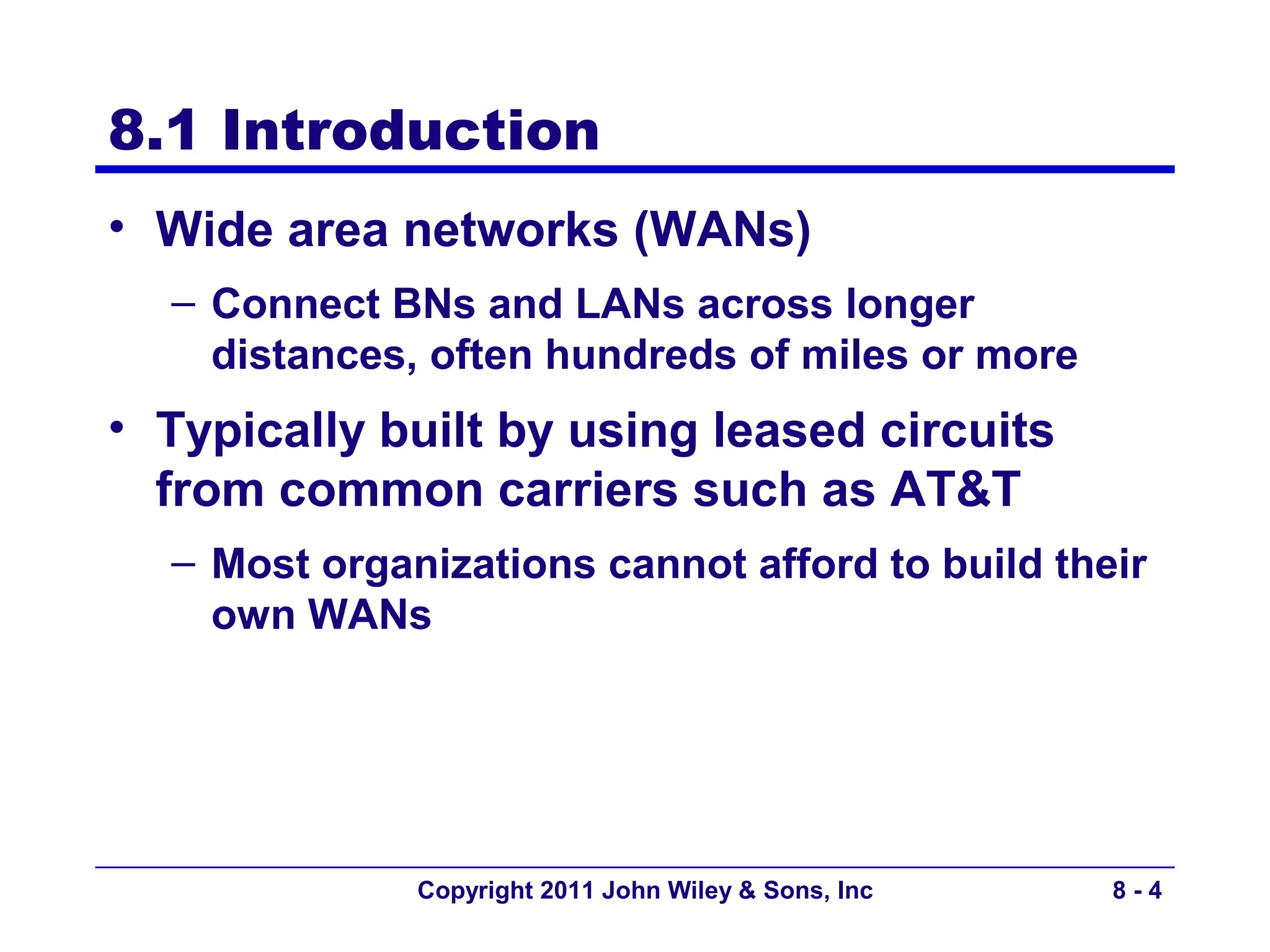 8.1 Introduction

• Wide area networks (WANs)
 – Connect BNs and LANs across longer distances, often hundreds of miles or more

• Typically built by using leased circuits from common carriers such as AT&T
 – Most organizations cannot afford to build their own WANs

Copyright 2011 John Wiley & Sons, Inc

8 - 4